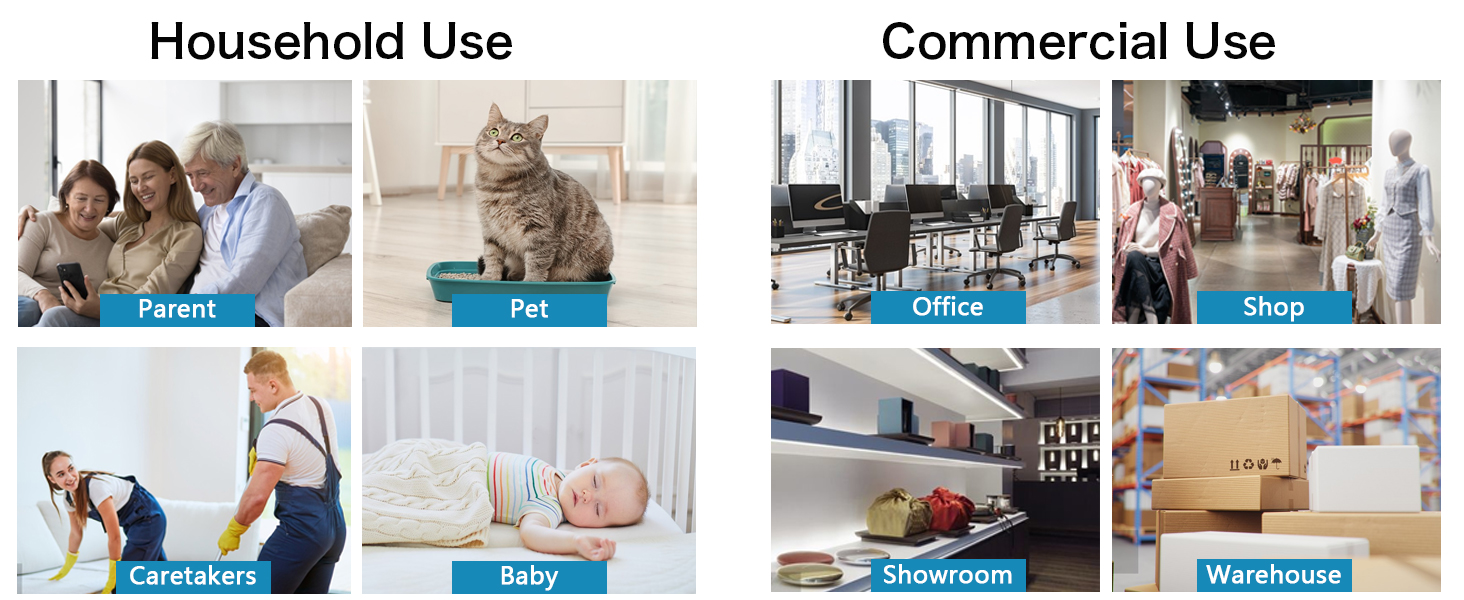 Household Use

Parent

Pet

Caretakers

Baby

Commercial Use

Office

Shop

Showroom

Warehouse